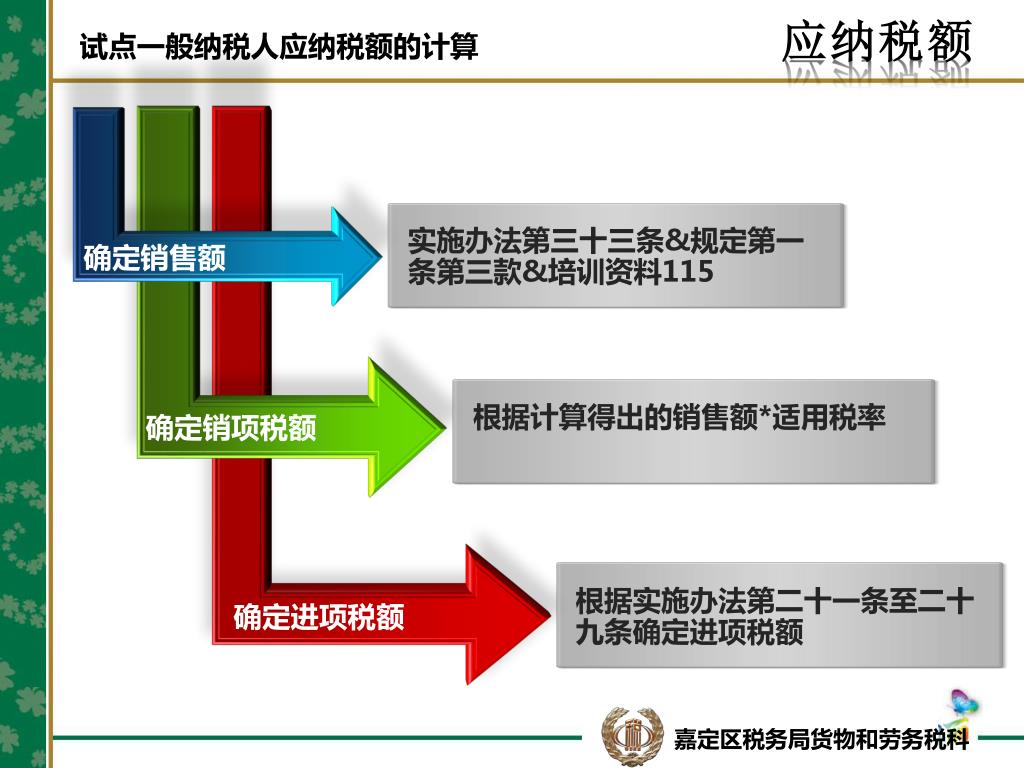 试点一般纳税人应纳税额的计算

应纳税额

确定销售额

实施办法第三十三条&规定第一条第三款&培训资料115

确定销项税额

根据计算得出的销售额*适用税率

确定进项税额

根据实施办法第二十一条至二十九条确定进项税额

嘉定区税务局货物和劳务税科